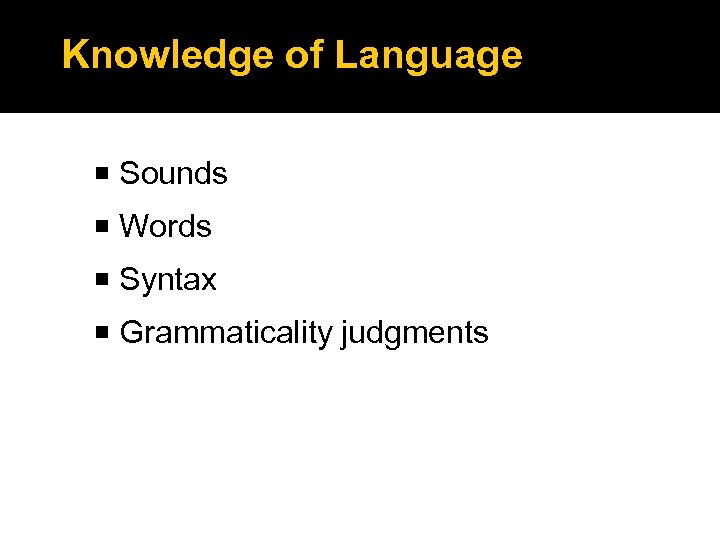 Knowledge of Language

- Sounds
- Words
- Syntax
- Grammaticality judgments